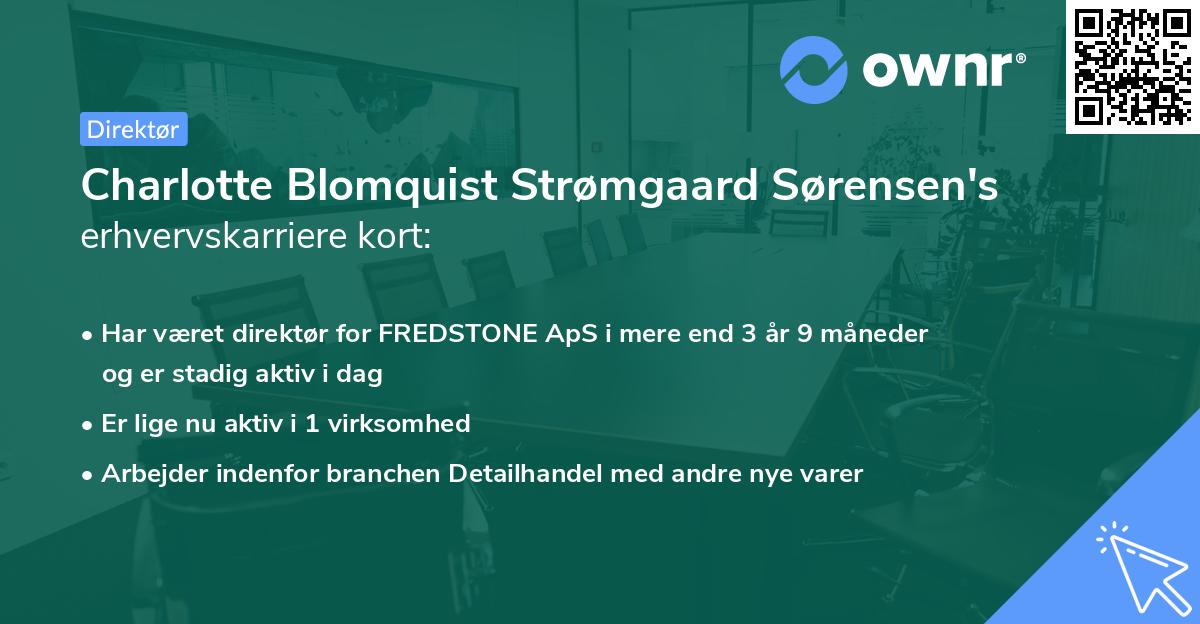 ownr®

Direktør

Charlotte Blomquist Strømgaard Sørensen's erhvervskarriere kort:

• Har været direktør for FREDSTONE ApS i mere end 3 år 9 måneder og er stadig aktiv i dag

• Er lige nu aktiv i 1 virksomhed

• Arbejder indenfor branchen Detailhandel med andre nye varer